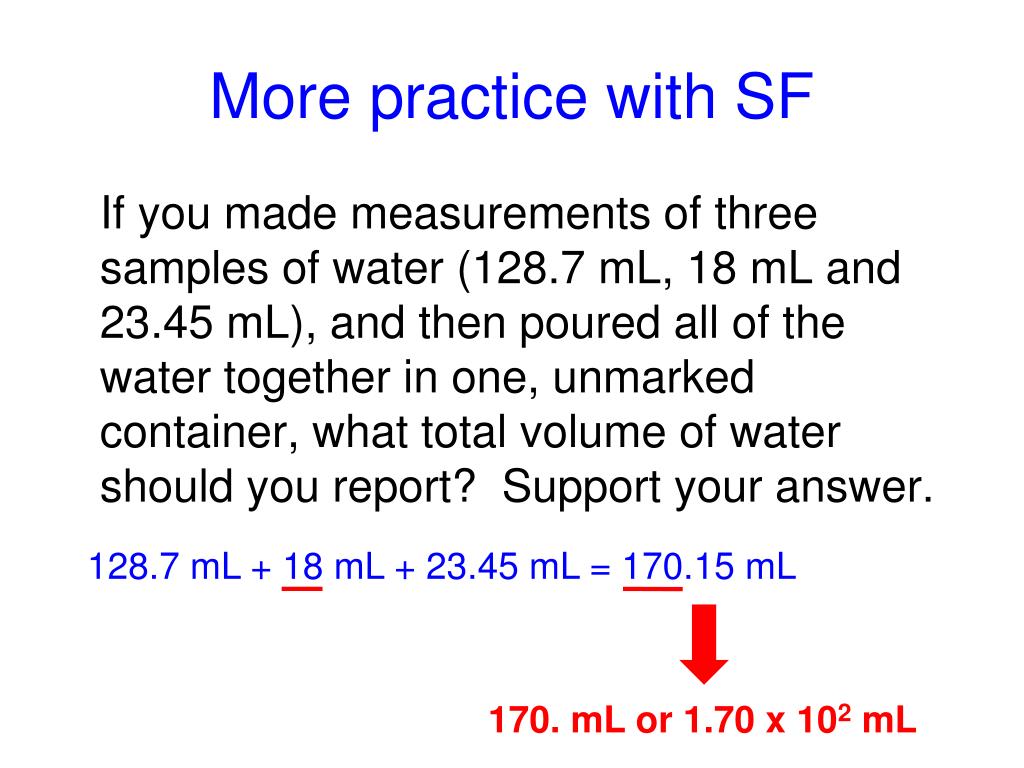 More practice with SF

If you made measurements of three samples of water (128.7 mL, 18 mL and 23.45 mL), and then poured all of the water together in one, unmarked container, what total volume of water should you report? Support your answer.

128.7 mL + 18 mL + 23.45 mL = 170.15 mL

170. mL or 1.70 x $10^2$ mL